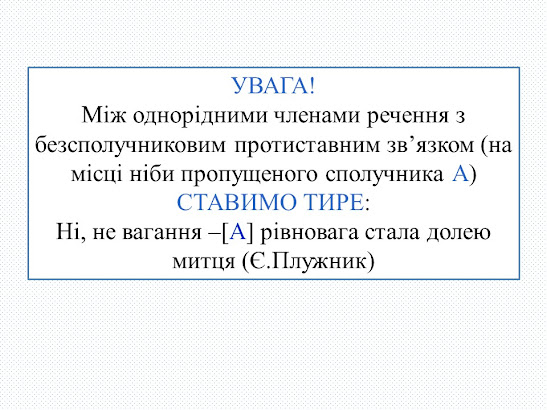 УВАГА!
Між однорідними членами речення з безсполучниковим протиставним зв’язком (на місці ніби пропущеного сполучника А) СТАВИМО ТИРЕ:
Ні, не вагання –[А] рівновага стала долею митця (Є.Плужник)